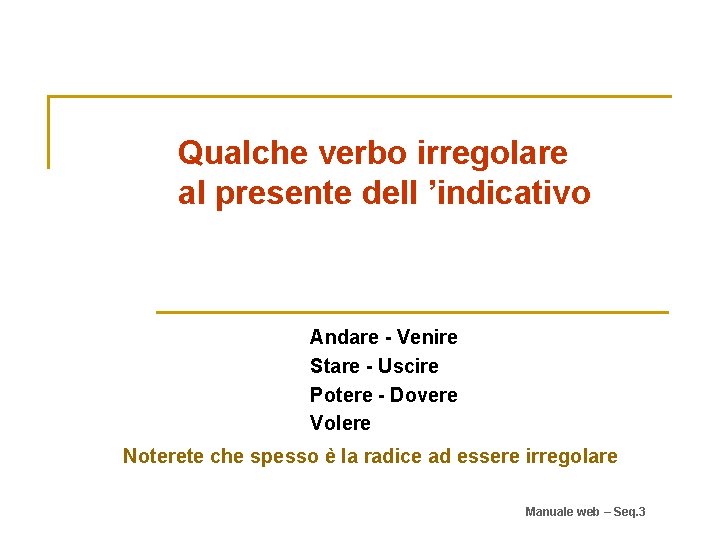 Qualche verbo irregolare al presente dell ’indicativo

Andare - Venire
Stare - Uscire
Potere - Dovere
Volere

Noterete che spesso è la radice ad essere irregolare

Manuale web – Seq.3